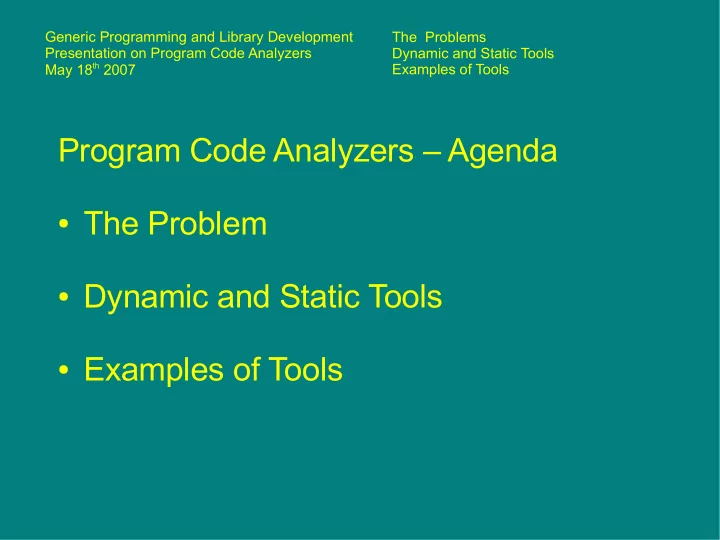 Generic Programming and Library Development
Presentation on Program Code Analyzers
May 18$^{th}$ 2007

The Problems
Dynamic and Static Tools
Examples of Tools

Program Code Analyzers – Agenda

• The Problem

• Dynamic and Static Tools

• Examples of Tools